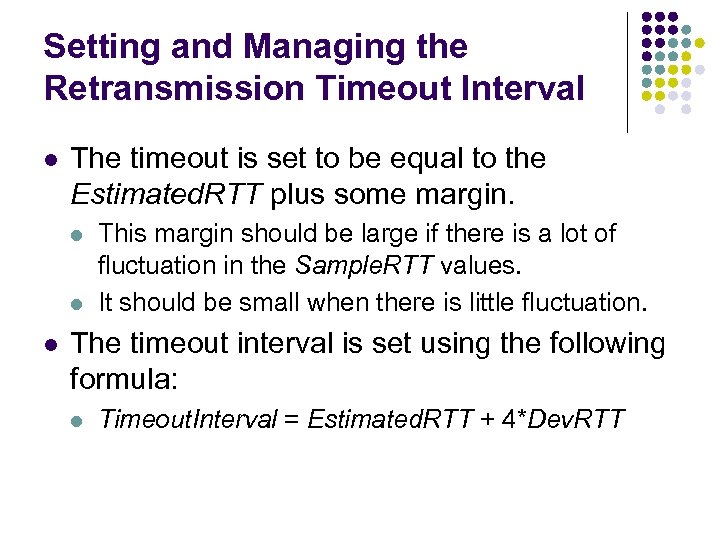 Setting and Managing the Retransmission Timeout Interval

- The timeout is set to be equal to the EstimatedRTT plus some margin.
  - This margin should be large if there is a lot of fluctuation in the SampleRTT values.
  - It should be small when there is little fluctuation.
- The timeout interval is set using the following formula:
  - TimeoutInterval = EstimatedRTT + 4*DevRTT